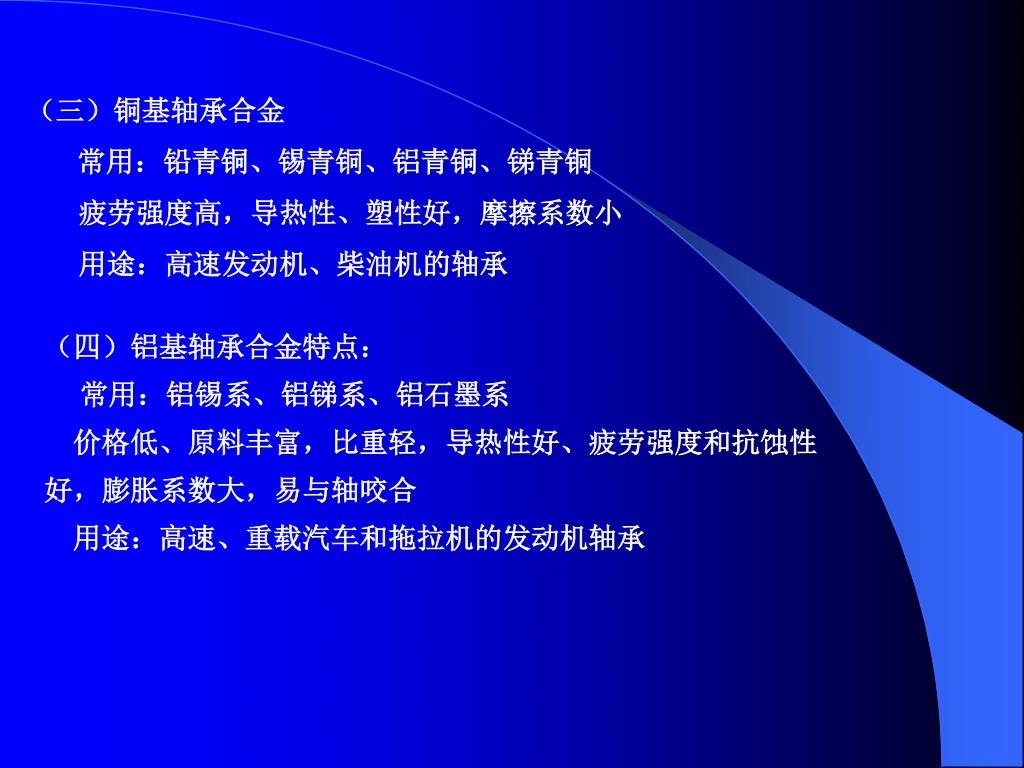 （三）铜基轴承合金

常用：铅青铜、锡青铜、铝青铜、锑青铜

疲劳强度高，导热性、塑性好，摩擦系数小

用途：高速发动机、柴油机的轴承

（四）铝基轴承合金特点：

常用：铝锡系、铝锑系、铝石墨系

价格低、原料丰富，比重轻，导热性好、疲劳强度和抗蚀性好，膨胀系数大，易与轴咬合

用途：高速、重载汽车和拖拉机的发动机轴承